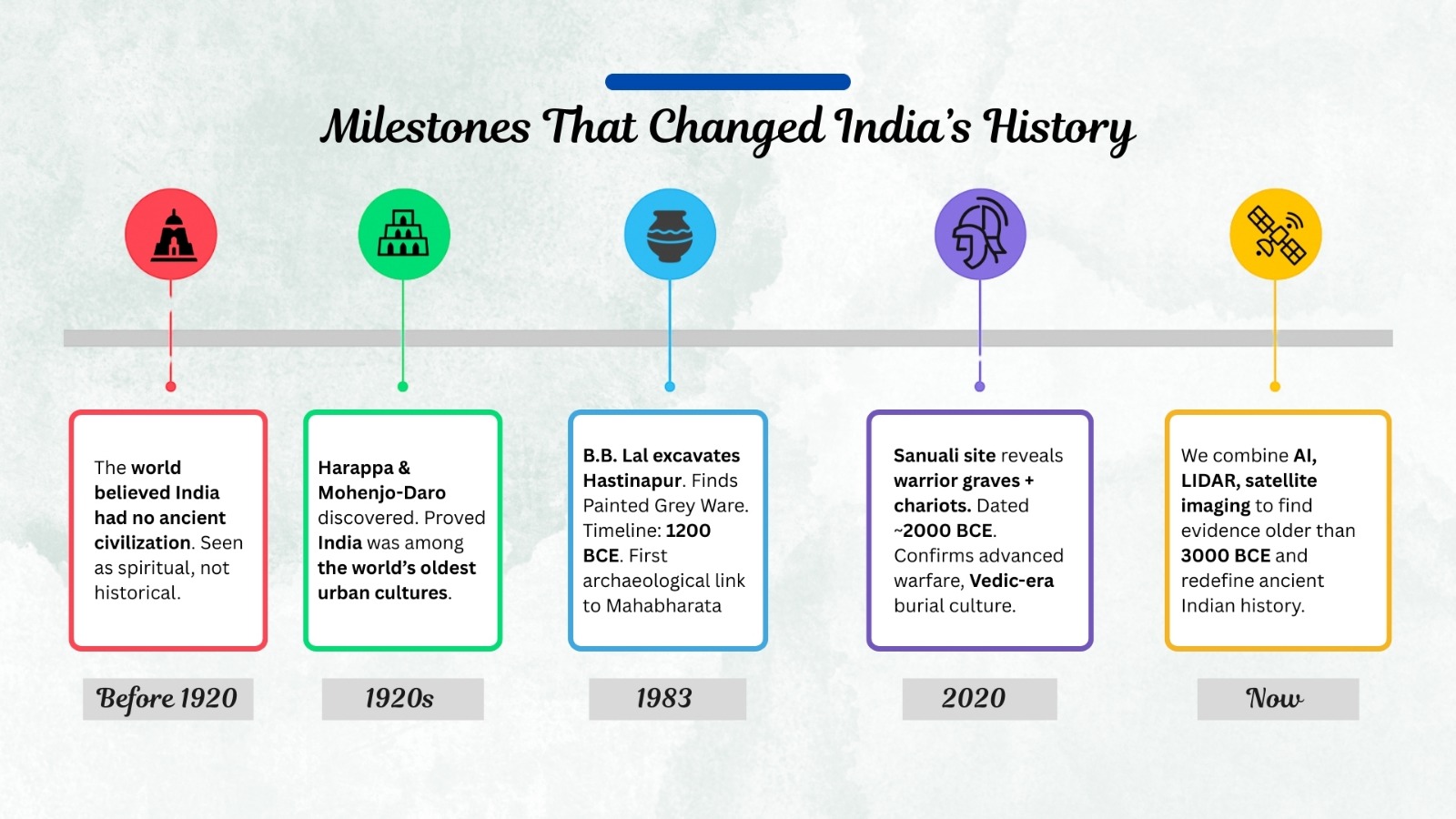 Milestones That Changed India's History

The world believed India had no ancient civilization. Seen as spiritual, not historical.

Before 1920

Harappa & Mohenjo-Daro discovered. Proved India was among the world's oldest urban cultures.

1920s

B.B. Lal excavates Hastinapur. Finds Painted Grey Ware. Timeline: 1200 BCE. First archaeological link to Mahabharata

1983

Sanuali site reveals warrior graves + chariots. Dated ~2000 BCE. Confirms advanced warfare, Vedic-era burial culture.

2020

We combine AI, LIDAR, satellite imaging to find evidence older than 3000 BCE and redefine ancient Indian history.

Now